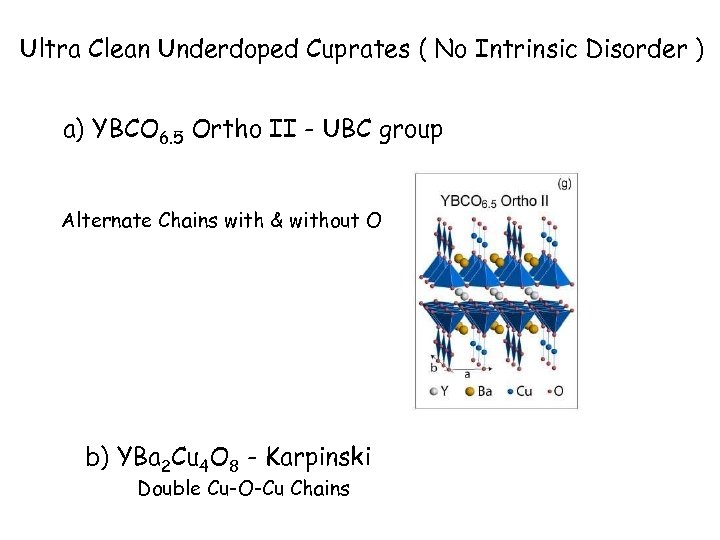 Ultra Clean Underdoped Cuprates ( No Intrinsic Disorder )

a) $YBCO_{6.5}$ Ortho II - UBC group

Alternate Chains with & without O

(g)

$YBCO_{6.5}$ Ortho II

b

a

Y Ba Cu O

b) $YBa_2Cu_4O_8$ - Karpinski

Double Cu-O-Cu Chains